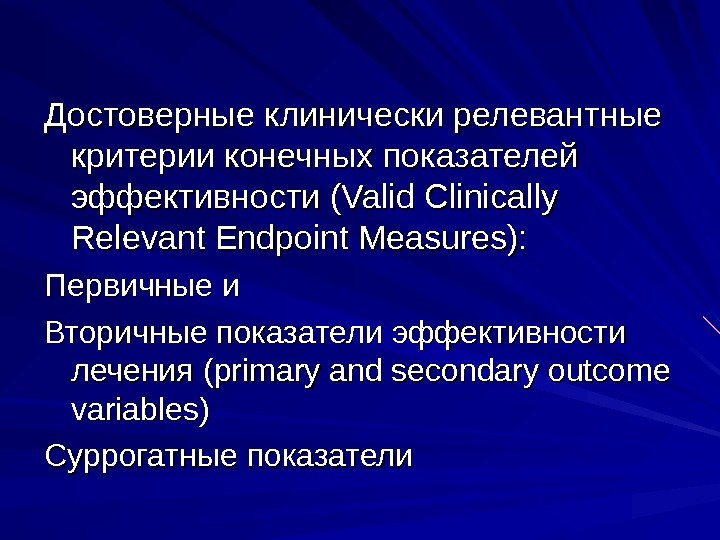 Достоверные клинически релевантные критерии конечных показателей эффективности (Valid Clinically Relevant Endpoint Measures):

Первичные и

Вторичные показатели эффективности лечения (primary and secondary outcome variables)

Суррогатные показатели